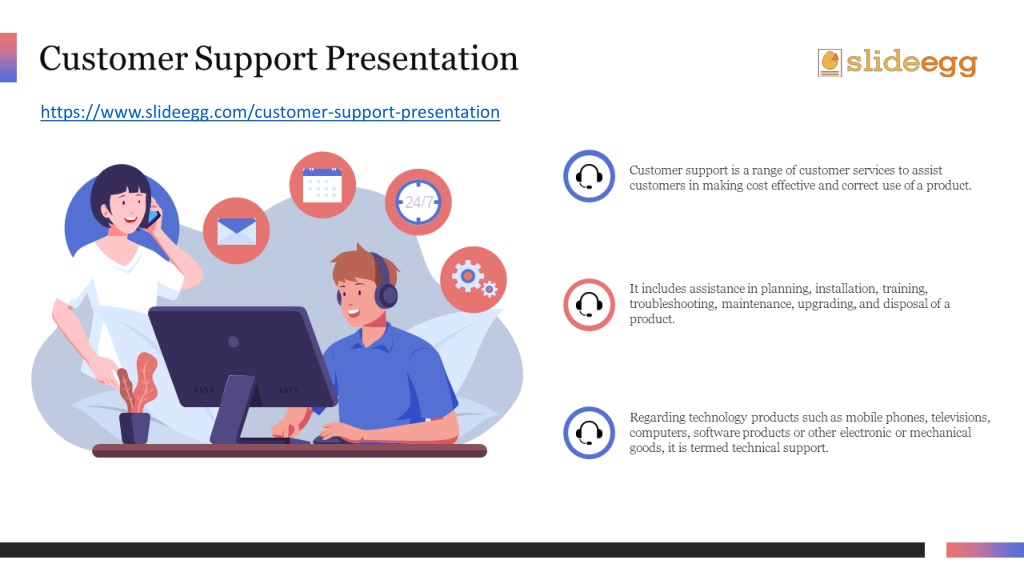 Customer Support Presentation

slideegg

https://www.slideegg.com/customer-support-presentation

24/7

Customer support is a range of customer services to assist customers in making cost effective and correct use of a product.

It includes assistance in planning, installation, training, troubleshooting, maintenance, upgrading, and disposal of a product.

Regarding technology products such as mobile phones, televisions, computers, software products or other electronic or mechanical goods, it is termed technical support.